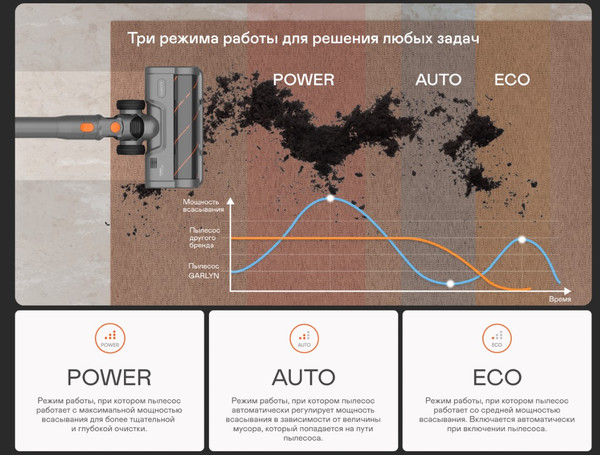 Три режима работы для решения любых задач

POWER

AUTO

ECO

Мощность всасывания

Пылесос другого бренда

Пылесос GARLYN

Время

POWER

POWER

Режим работы, при котором пылесос работает с максимальной мощностью всасывания для более тщательной и глубокой очистки.

AUTO

AUTO

Режим работы, при котором пылесос автоматически регулирует мощность всасывания в зависимости от величины мусора, который попадается на пути пылесоса.

ECO

ECO

Режим работы, при котором пылесос работает со средней мощностью всасывания. Включается автоматически при включении пылесоса.